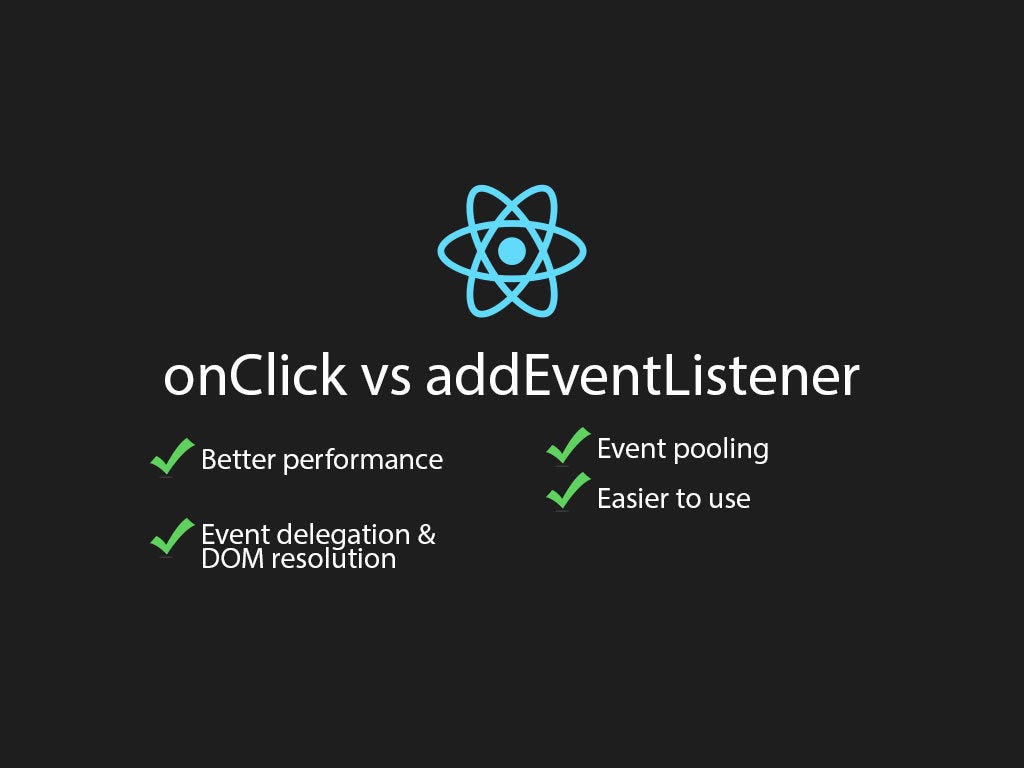 onClick vs addEventListener

Better performance

Event delegation & DOM resolution

Event pooling

Easier to use